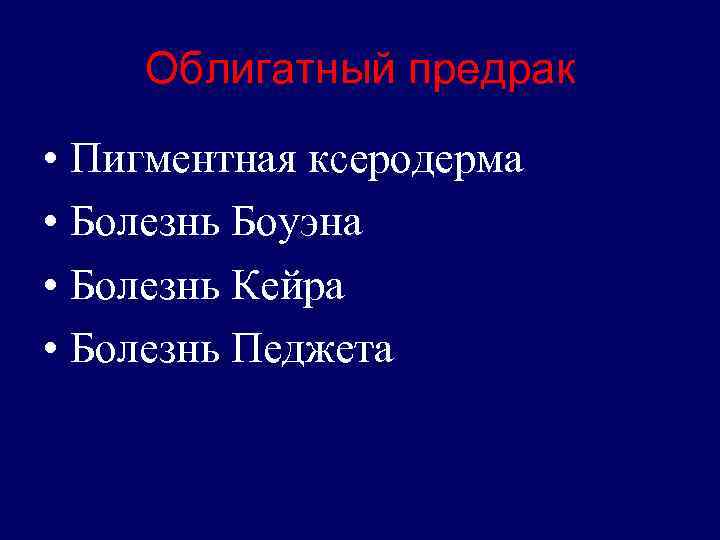 Облигатный предрак

• Пигментная ксеродерма
• Болезнь Боуэна
• Болезнь Кейра
• Болезнь Педжета